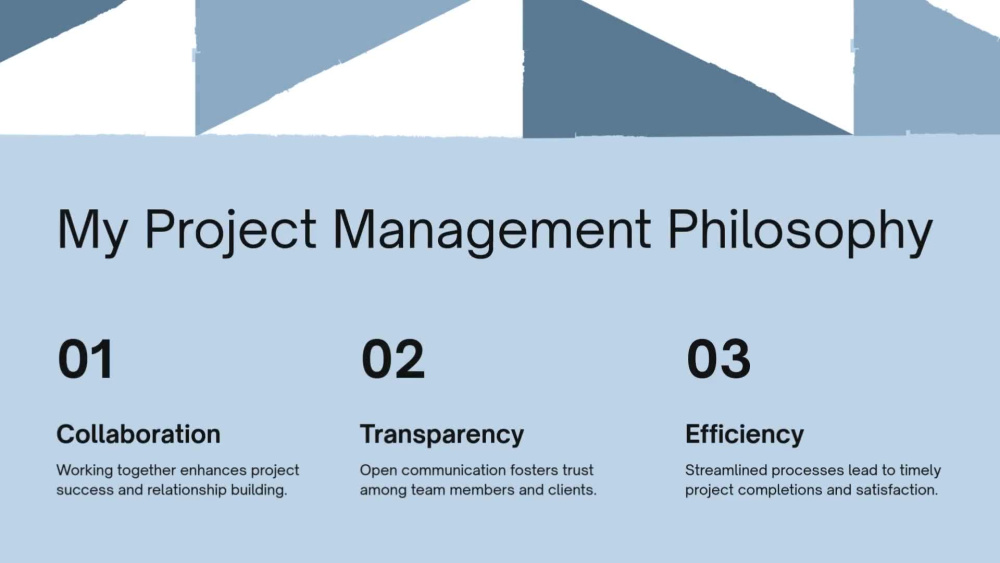 My Project Management Philosophy

01

Collaboration

Working together enhances project success and relationship building.

02

Transparency

Open communication fosters trust among team members and clients.

03

Efficiency

Streamlined processes lead to timely project completions and satisfaction.